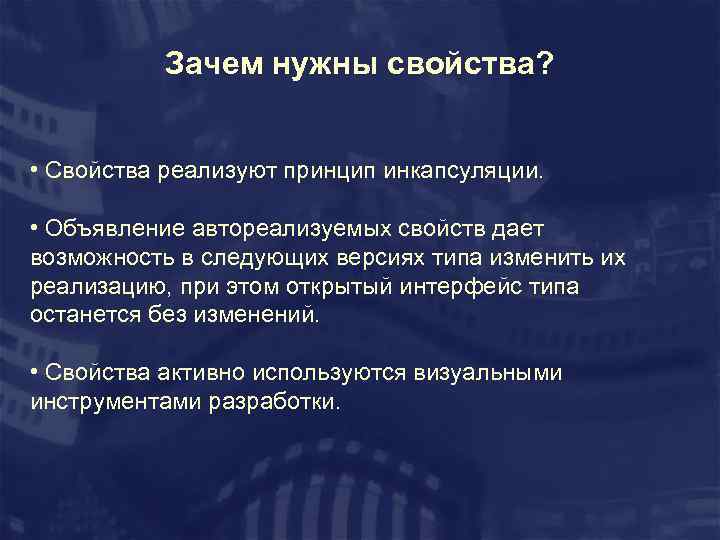 Зачем нужны свойства?

• Свойства реализуют принцип инкапсуляции.

• Объявление автореализуемых свойств дает возможность в следующих версиях типа изменить их реализацию, при этом открытый интерфейс типа останется без изменений.

• Свойства активно используются визуальными инструментами разработки.